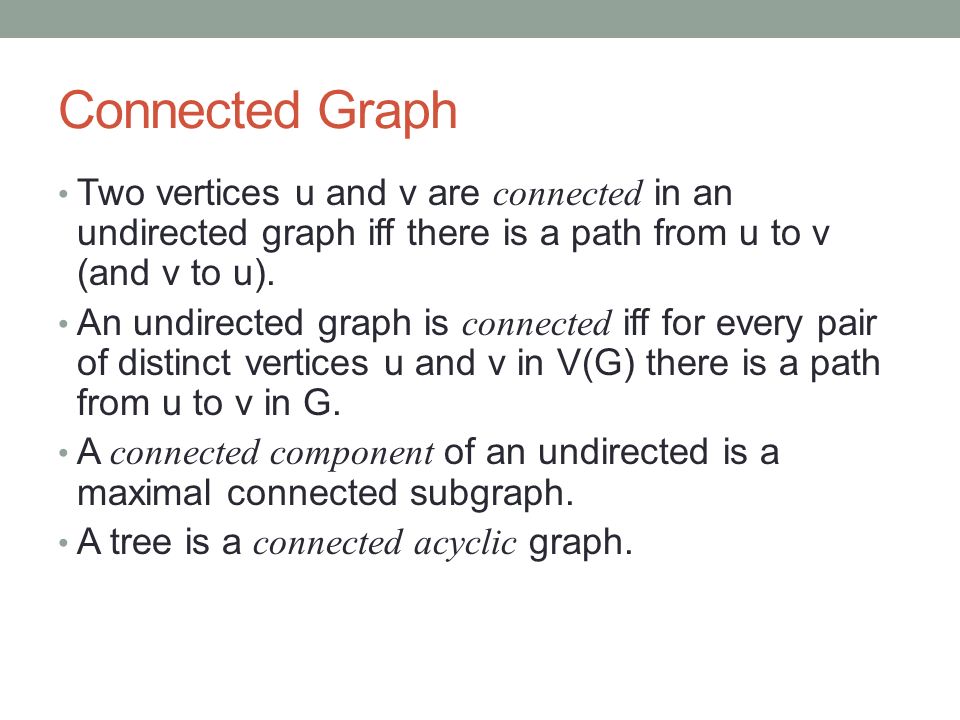 Connected Graph

• Two vertices u and v are connected in an undirected graph iff there is a path from u to v (and v to u).

• An undirected graph is connected iff for every pair of distinct vertices u and v in V(G) there is a path from u to v in G.

• A connected component of an undirected is a maximal connected subgraph.

• A tree is a connected acyclic graph.